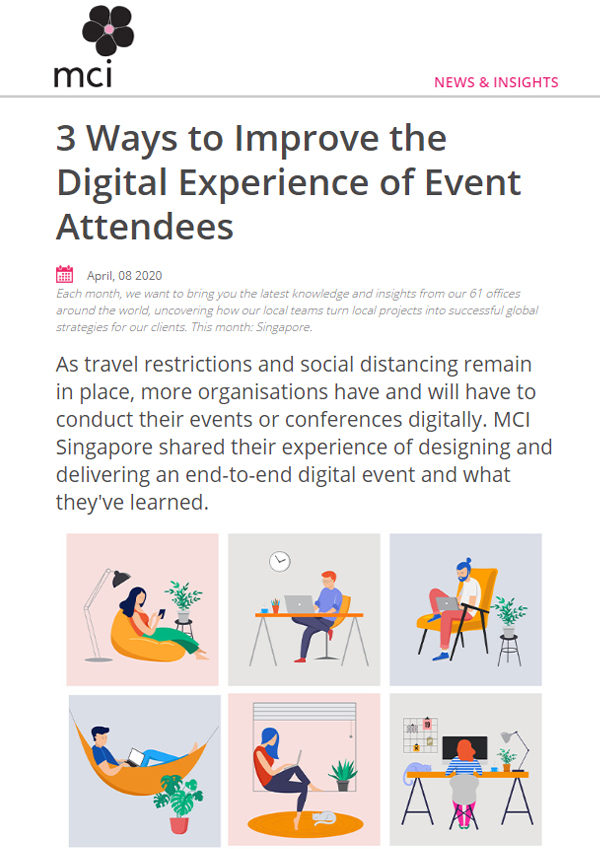 mci

NEWS & INSIGHTS

3 Ways to Improve the Digital Experience of Event Attendees

April, 08 2020

Each month, we want to bring you the latest knowledge and insights from our 61 offices around the world, uncovering how our local teams turn local projects into successful global strategies for our clients. This month: Singapore.

As travel restrictions and social distancing remain in place, more organisations have and will have to conduct their events or conferences digitally. MCI Singapore shared their experience of designing and delivering an end-to-end digital event and what they've learned.